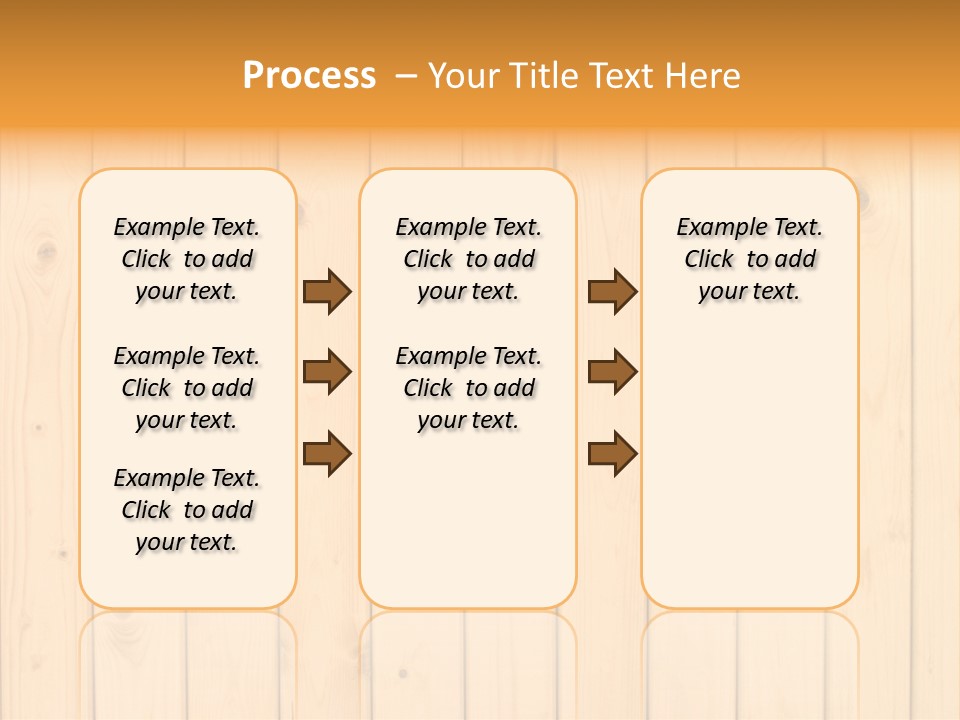 Process – Your Title Text Here

Example Text. Click to add your text.

Example Text. Click to add your text.

Example Text. Click to add your text.

Example Text. Click to add your text.

Example Text. Click to add your text.

Example Text. Click to add your text.